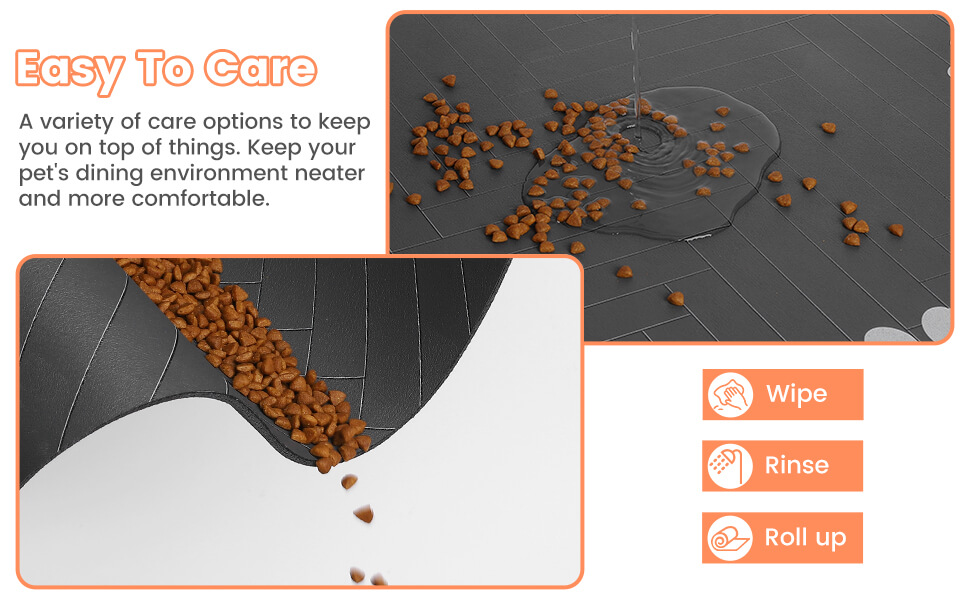 Easy To Care

A variety of care options to keep you on top of things. Keep your pet's dining environment neater and more comfortable.

Wipe

Rinse

Roll up